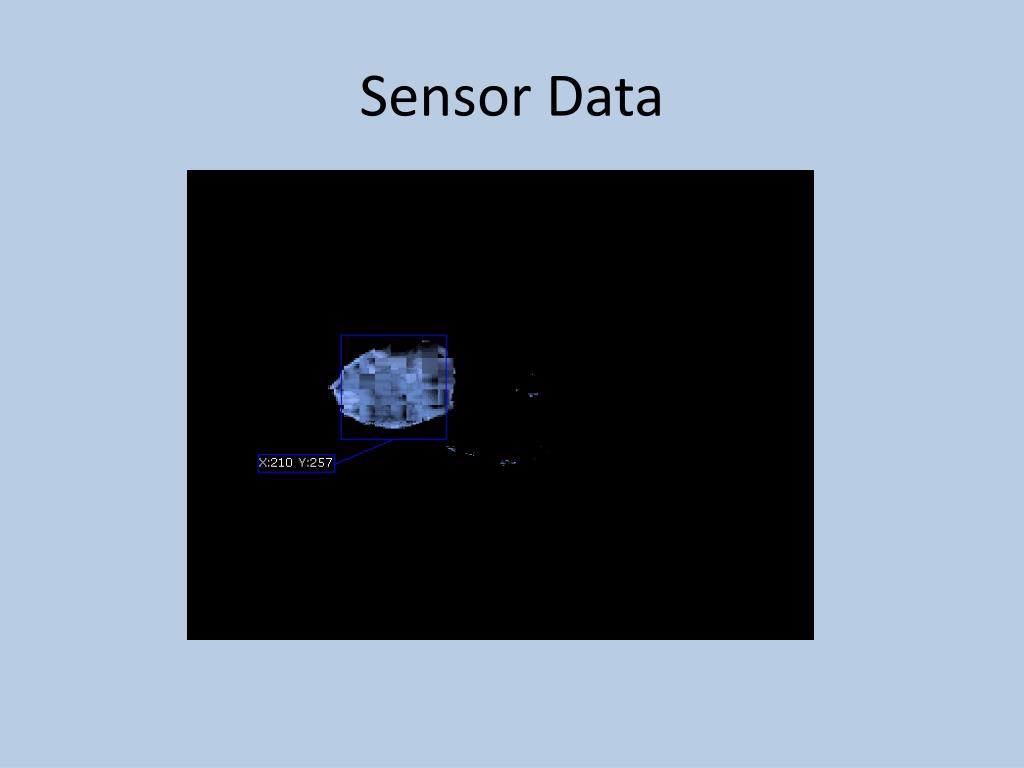 Sensor Data

X:210 Y:257